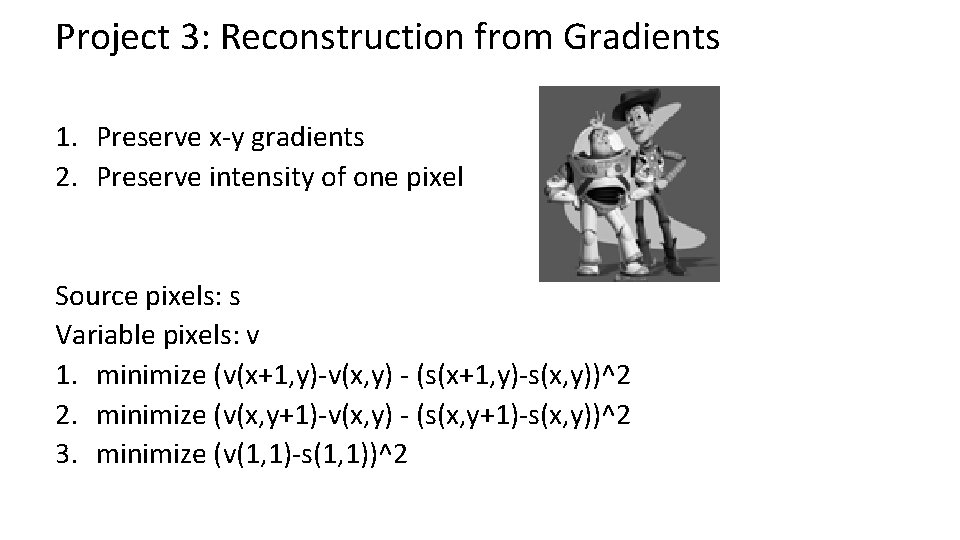 Project 3: Reconstruction from Gradients

1. Preserve x-y gradients
2. Preserve intensity of one pixel

Source pixels: s
Variable pixels: v
1. minimize (v(x+1,y)-v(x,y) - (s(x+1,y)-s(x,y))^2
2. minimize (v(x,y+1)-v(x,y) - (s(x,y+1)-s(x,y))^2
3. minimize (v(1,1)-s(1,1))^2